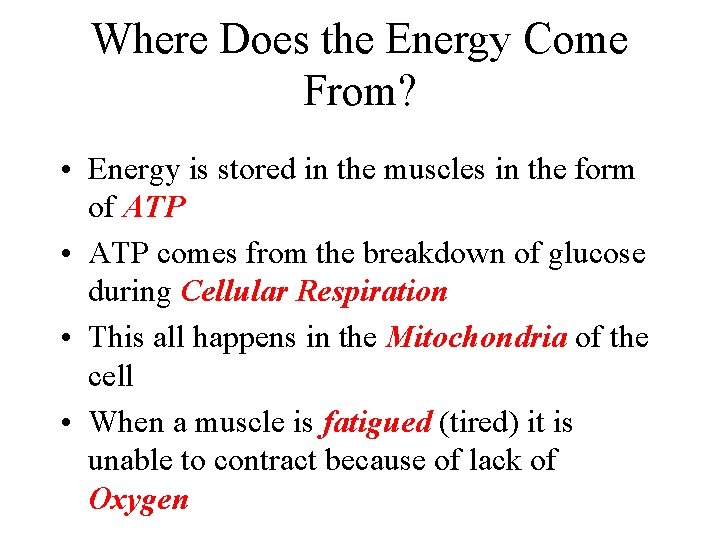 Where Does the Energy Come From?

• Energy is stored in the muscles in the form of ATP

• ATP comes from the breakdown of glucose during Cellular Respiration

• This all happens in the Mitochondria of the cell

• When a muscle is fatigued (tired) it is unable to contract because of lack of Oxygen